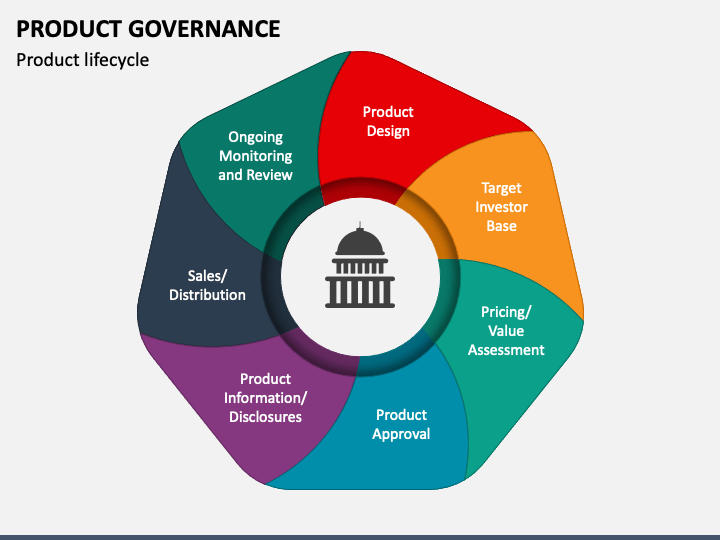 PRODUCT GOVERNANCE

Product lifecycle

Product Design

Target Investor Base

Pricing/ Value Assessment

Product Approval

Product Information/ Disclosures

Sales/ Distribution

Ongoing Monitoring and Review